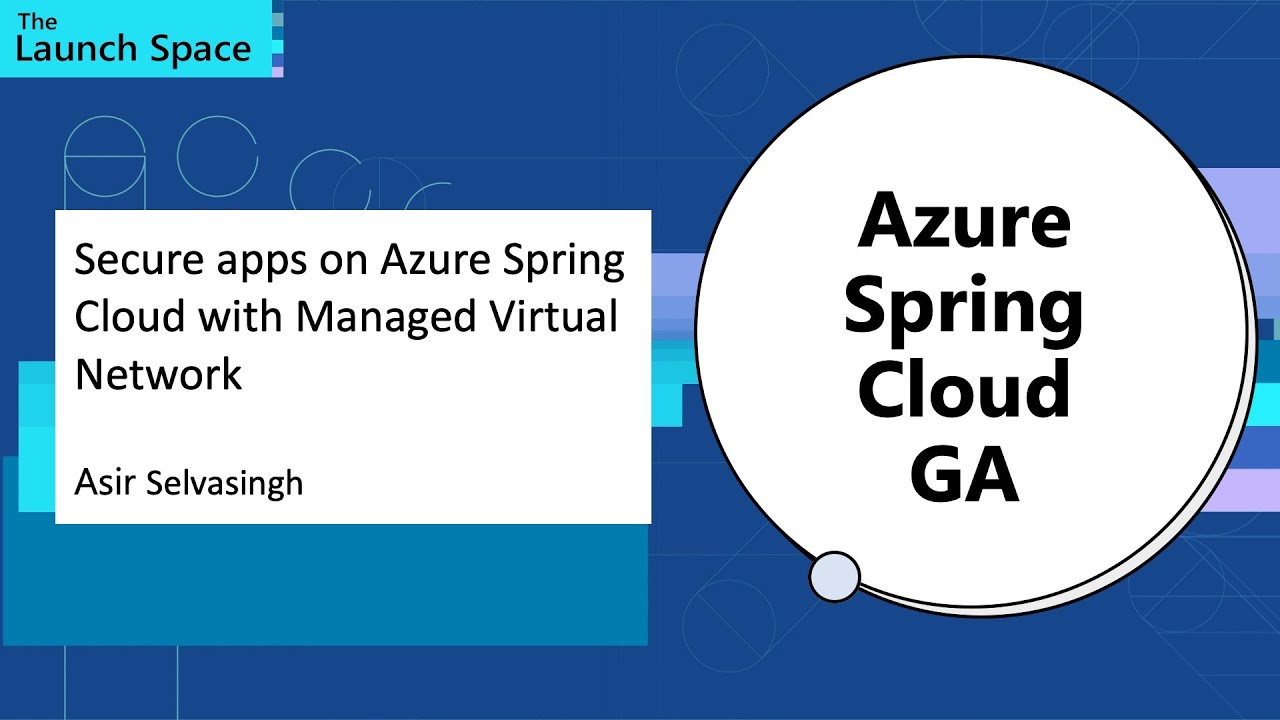 The Launch Space

Secure apps on Azure Spring Cloud with Managed Virtual Network

Asir Selvasingh

Azure Spring Cloud GA